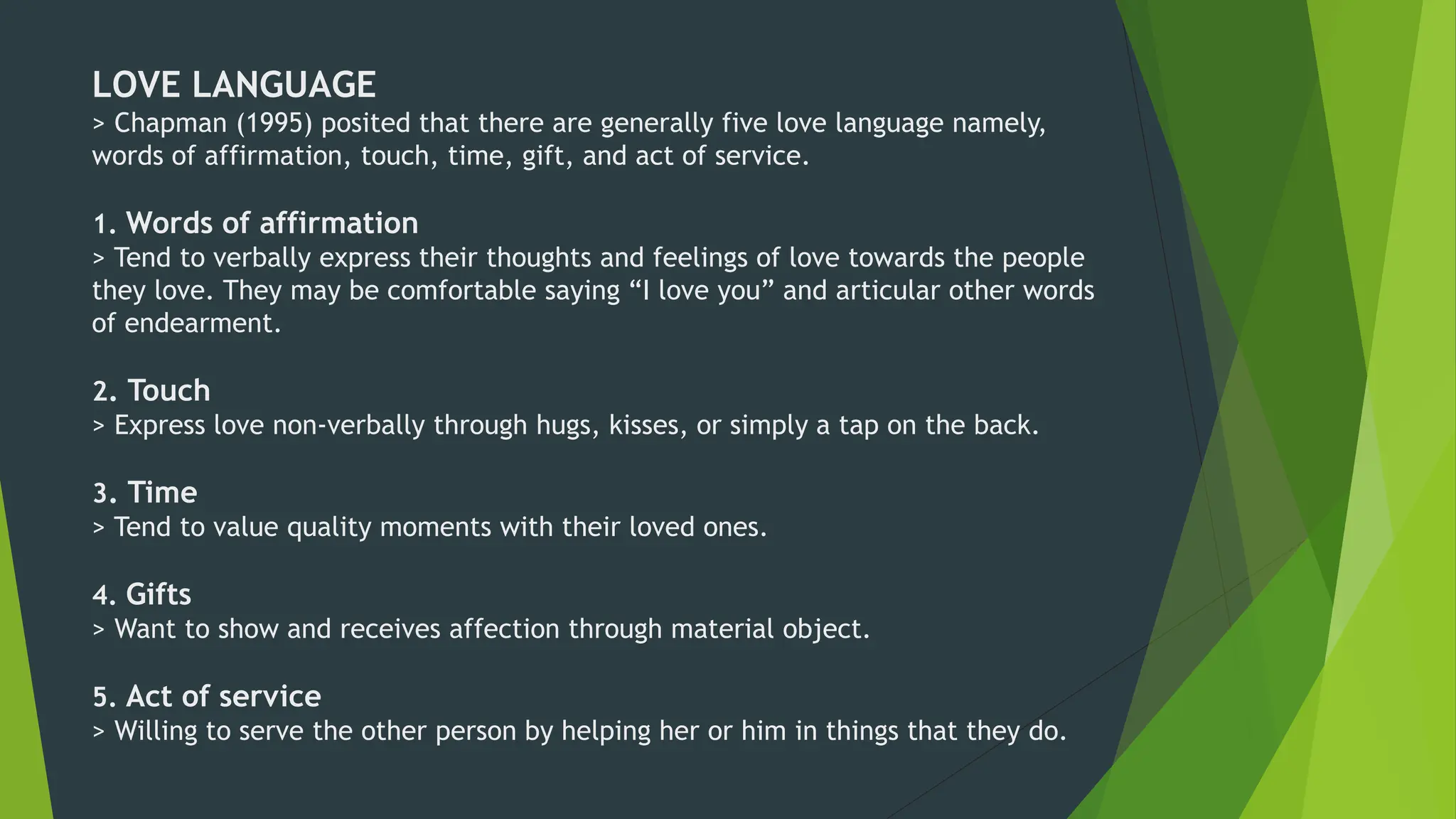 LOVE LANGUAGE
> Chapman (1995) posited that there are generally five love language namely, words of affirmation, touch, time, gift, and act of service.

1. Words of affirmation
> Tend to verbally express their thoughts and feelings of love towards the people they love. They may be comfortable saying “I love you” and articular other words of endearment.

2. Touch
> Express love non-verbally through hugs, kisses, or simply a tap on the back.

3. Time
> Tend to value quality moments with their loved ones.

4. Gifts
> Want to show and receives affection through material object.

5. Act of service
> Willing to serve the other person by helping her or him in things that they do.